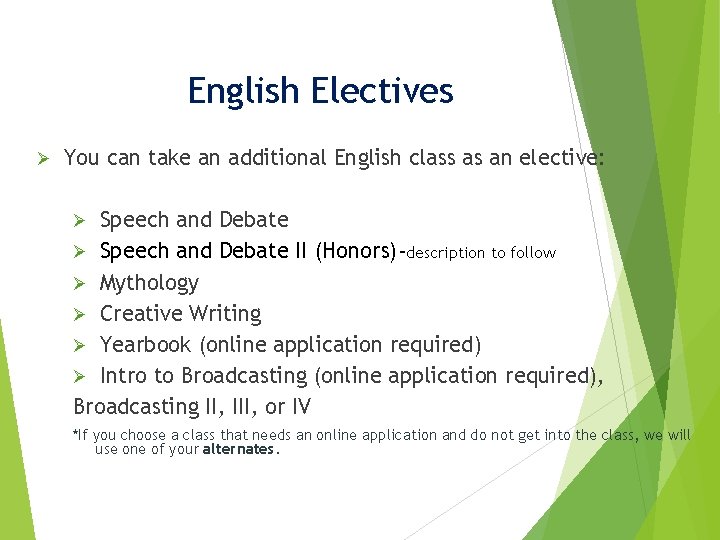 English Electives

➢ You can take an additional English class as an elective:

➢ Speech and Debate
➢ Speech and Debate II (Honors)-description to follow
➢ Mythology
➢ Creative Writing
➢ Yearbook (online application required)
➢ Intro to Broadcasting (online application required), Broadcasting II, III, or IV

*If you choose a class that needs an online application and do not get into the class, we will use one of your alternates.